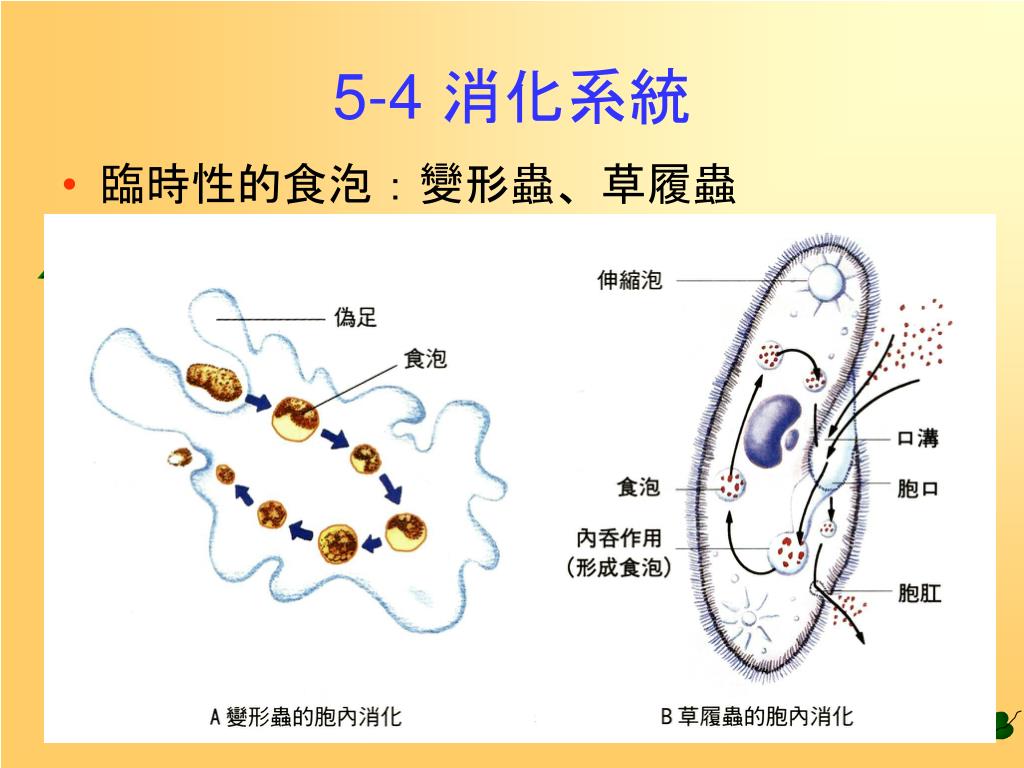 5-4 消化系統

• 臨時性的食泡：變形蟲、草履蟲

偽足

食泡

A 變形蟲的胞內消化

伸縮泡

口溝

食泡

胞口

內吞作用
(形成食泡)

胞肛

B 草履蟲的胞內消化